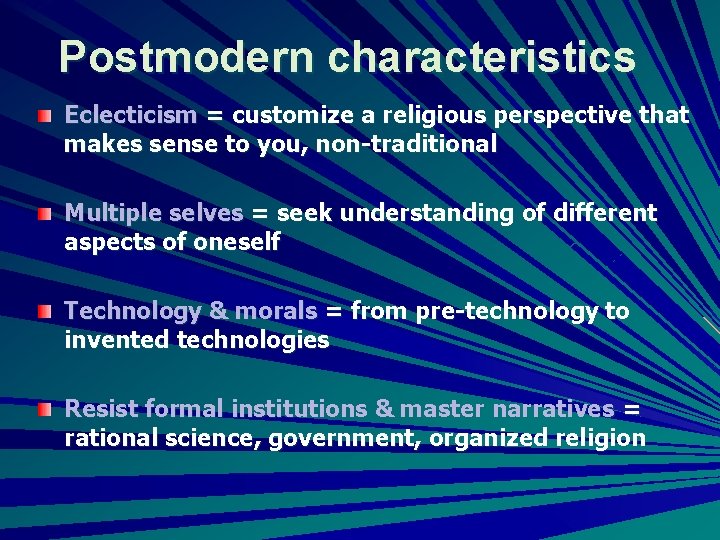 Postmodern characteristics

Eclecticism = customize a religious perspective that makes sense to you, non-traditional

Multiple selves = seek understanding of different aspects of oneself

Technology & morals = from pre-technology to invented technologies

Resist formal institutions & master narratives = rational science, government, organized religion